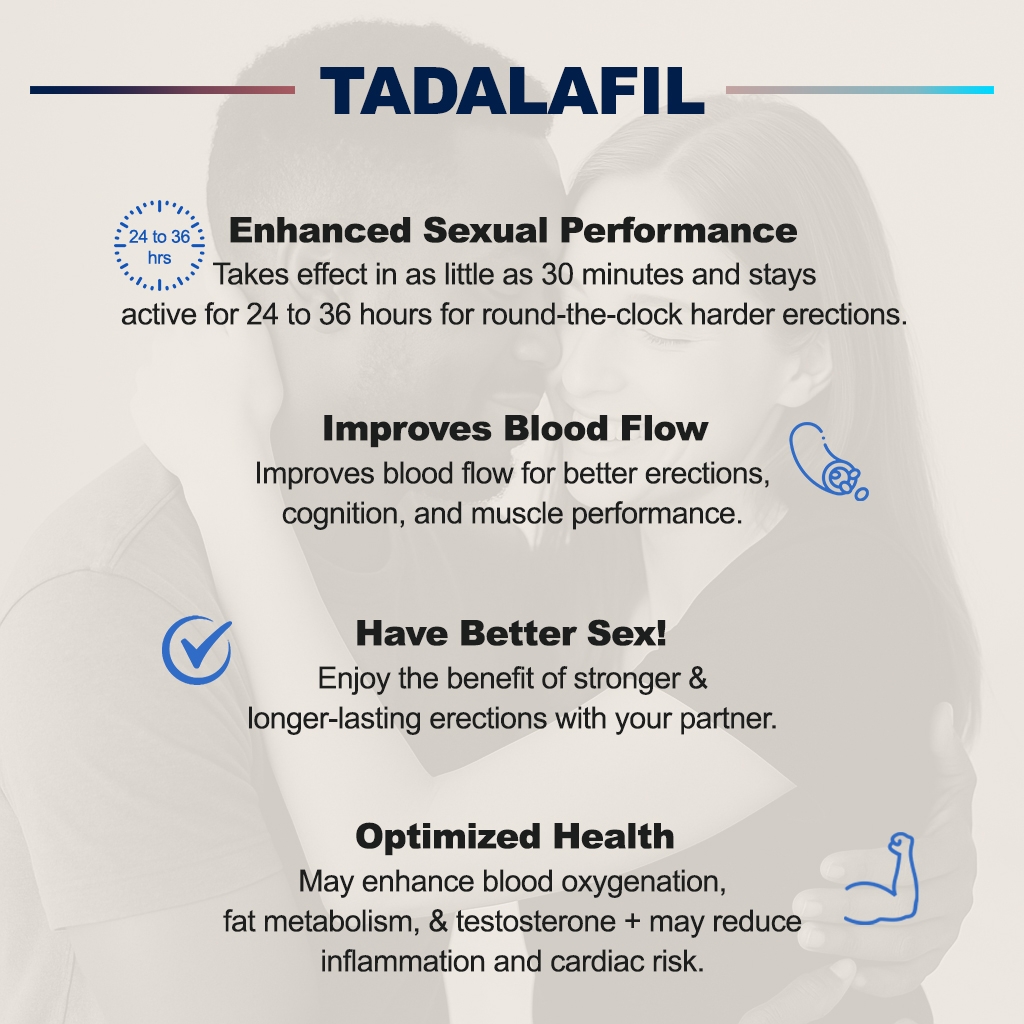 TADALAFIL

24 to 36 hrs

Enhanced Sexual Performance
Takes effect in as little as 30 minutes and stays active for 24 to 36 hours for round-the-clock harder erections.

Improves Blood Flow
Improves blood flow for better erections, cognition, and muscle performance.

Have Better Sex!
Enjoy the benefit of stronger & longer-lasting erections with your partner.

Optimized Health
May enhance blood oxygenation, fat metabolism, & testosterone + may reduce inflammation and cardiac risk.